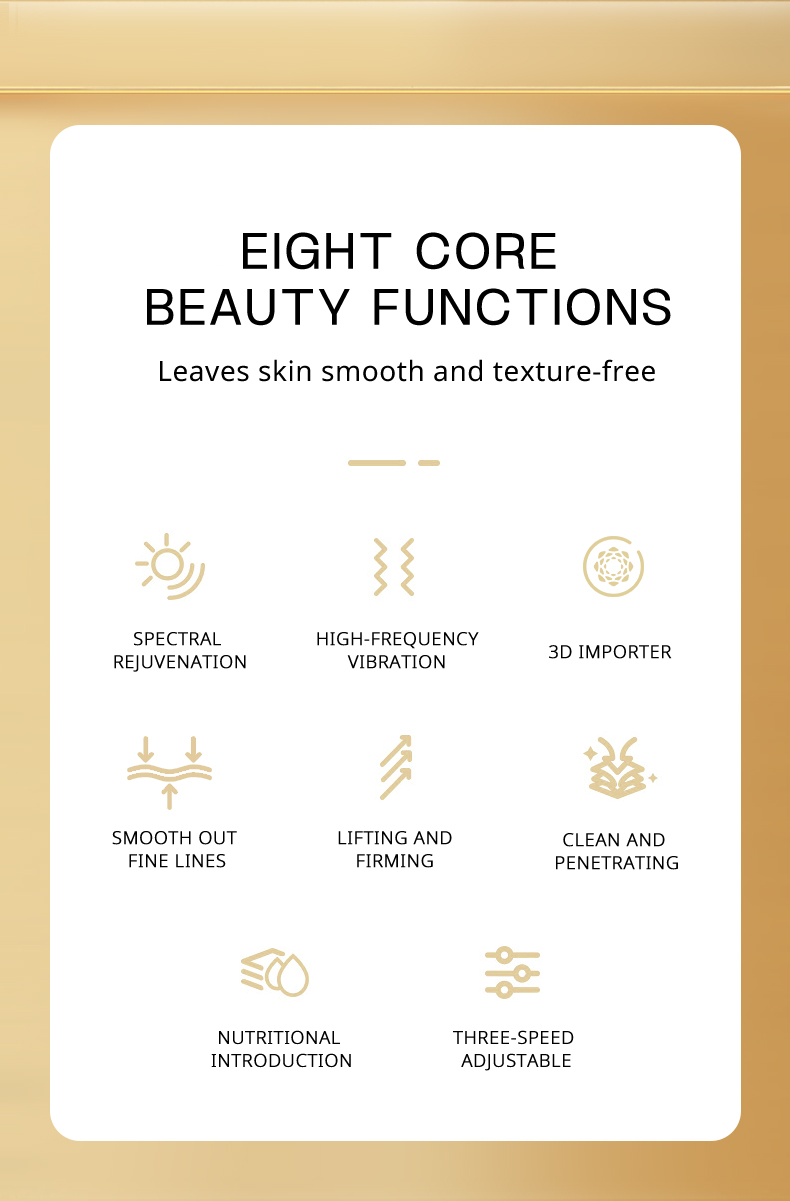 EIGHT CORE BEAUTY FUNCTIONS

Leaves skin smooth and texture-free

SPECTRAL REJUVENATION

HIGH-FREQUENCY VIBRATION

3D IMPORTER

SMOOTH OUT FINE LINES

LIFTING AND FIRMING

CLEAN AND PENETRATING

NUTRITIONAL INTRODUCTION

THREE-SPEED ADJUSTABLE